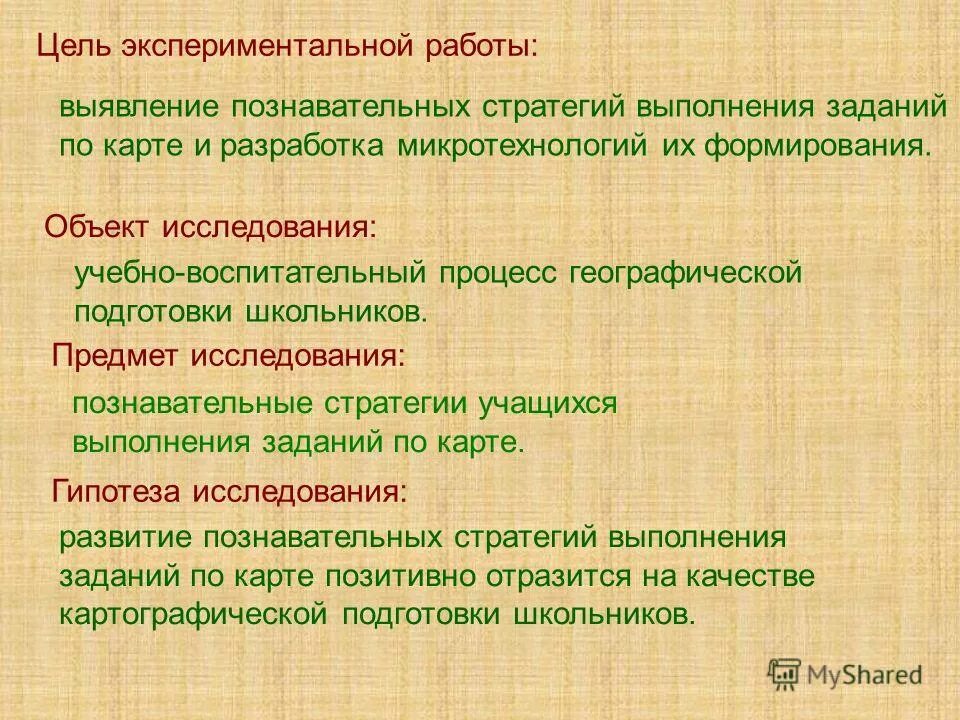 Цель экспериментальной работы:

выявление познавательных стратегий выполнения заданий по карте и разработка микротехнологий их формирования.

Объект исследования:

учебно-воспитательный процесс географической подготовки школьников.

Предмет исследования:

познавательные стратегии учащихся выполнения заданий по карте.

Гипотеза исследования:

развитие познавательных стратегий выполнения заданий по карте позитивно отразится на качестве картографической подготовки школьников.

MyShared